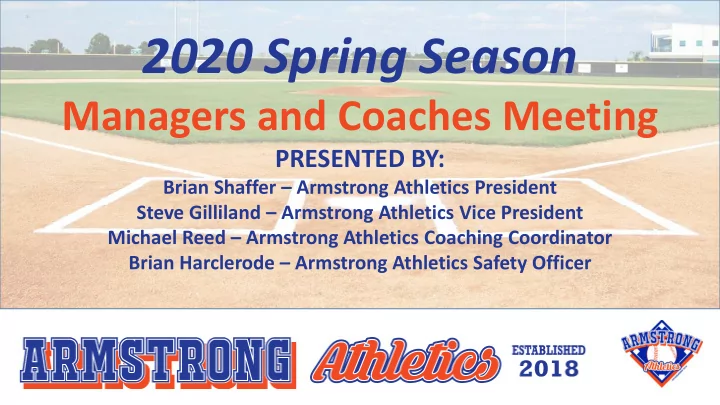 2020 Spring Season

Managers and Coaches Meeting

PRESENTED BY:
Brian Shaffer – Armstrong Athletics President
Steve Gilliland – Armstrong Athletics Vice President
Michael Reed – Armstrong Athletics Coaching Coordinator
Brian Harclerode – Armstrong Athletics Safety Officer

ARMSTRONG Athletics ESTABLISHED 2018

ARMSTRONG Athletics